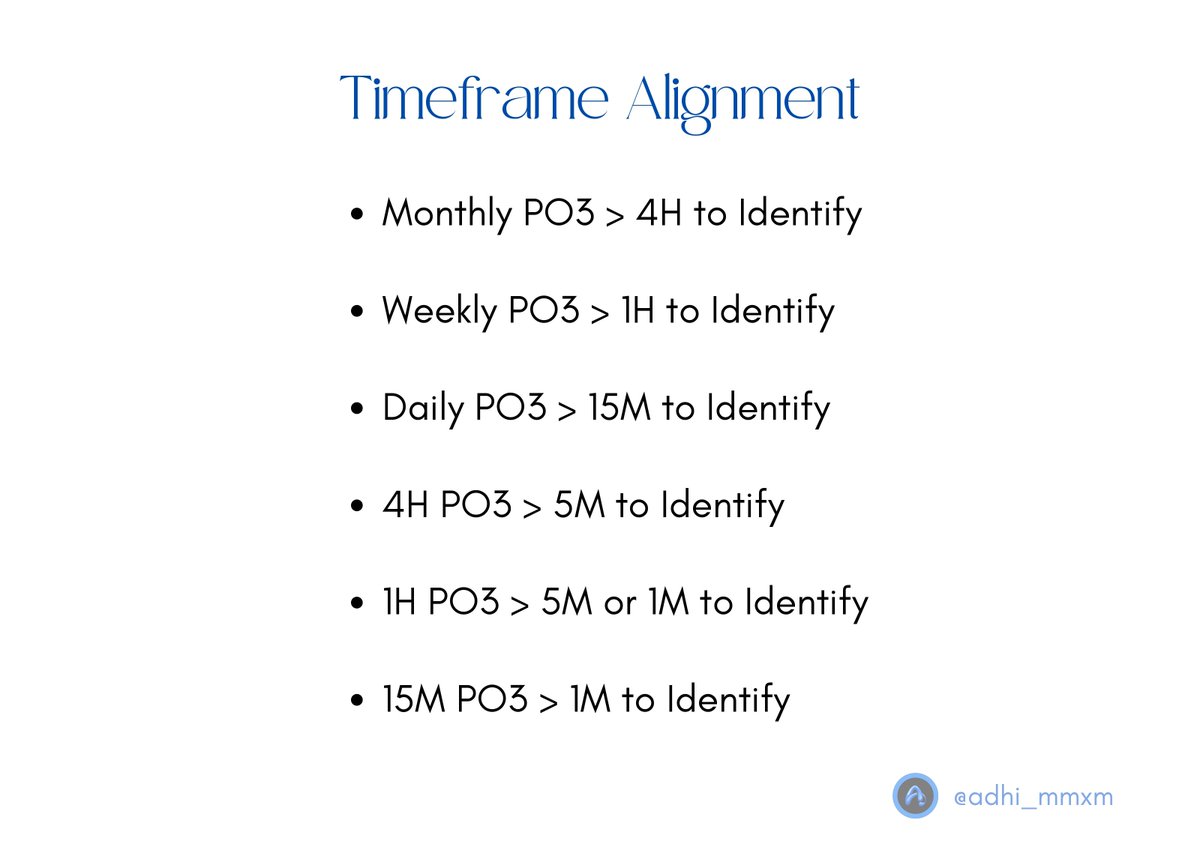 Timeframe Alignment

- Monthly PO3 > 4H to Identify
- Weekly PO3 > 1H to Identify
- Daily PO3 > 15M to Identify
- 4H PO3 > 5M to Identify
- 1H PO3 > 5M or 1M to Identify
- 15M PO3 > 1M to Identify

@adhi_mmxm